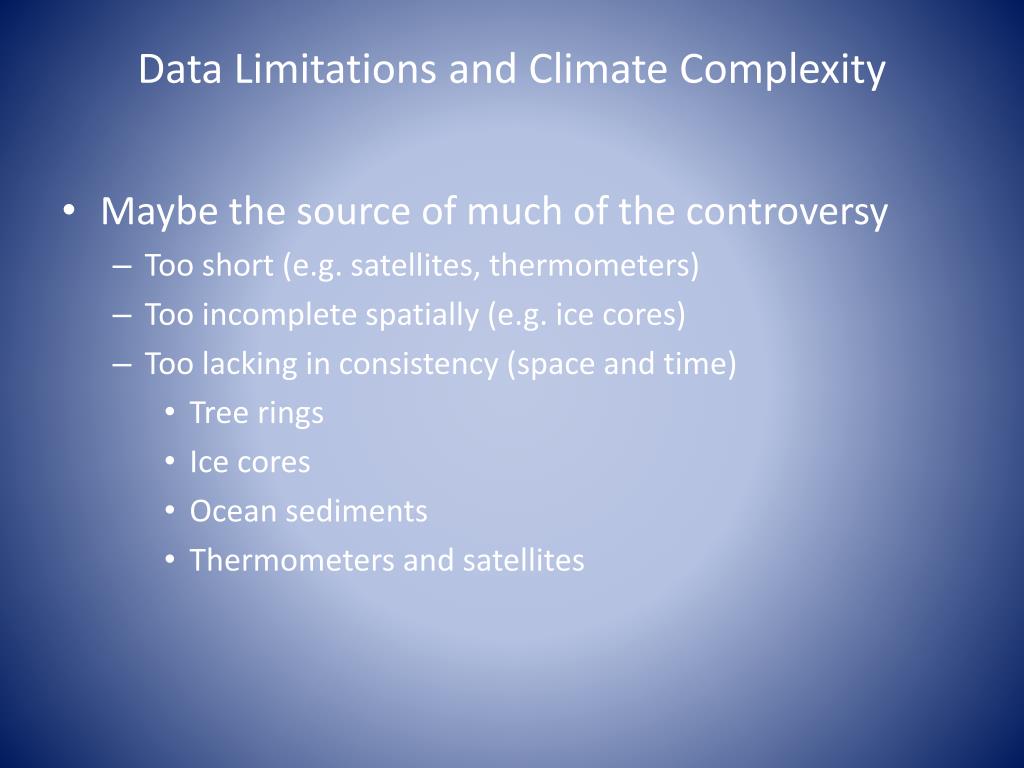 Data Limitations and Climate Complexity

• Maybe the source of much of the controversy
– Too short (e.g. satellites, thermometers)
– Too incomplete spatially (e.g. ice cores)
– Too lacking in consistency (space and time)
• Tree rings
• Ice cores
• Ocean sediments
• Thermometers and satellites